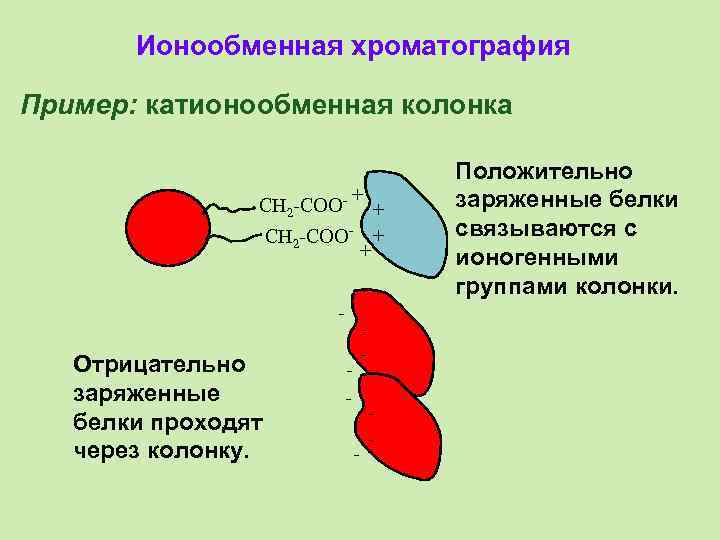 Ионообменная хроматография

Пример: катионообменная колонка

$CH_2$-$COO^-$ + +
$CH_2$-$COO^-$ + +

Положительно заряженные белки связываются с ионогенными группами колонки.

- - - - - - - -

Отрицательно заряженные белки проходят через колонку.